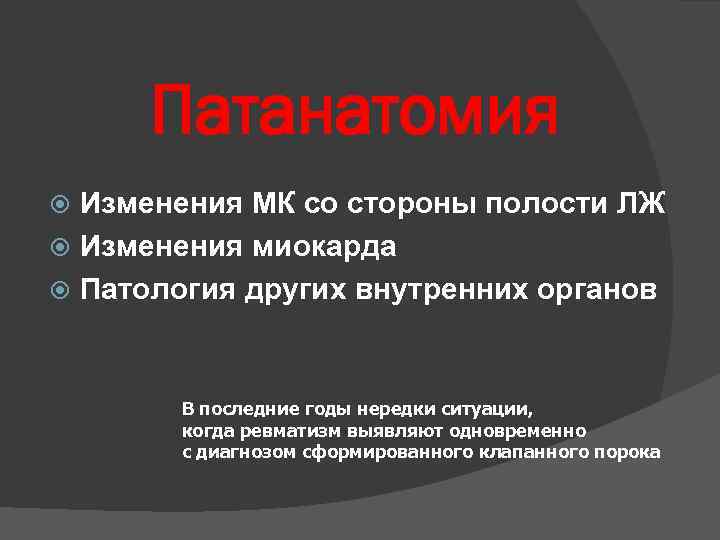 Патанатомия

Изменения МК со стороны полости ЛЖ
Изменения миокарда
Патология других внутренних органов

В последние годы нередки ситуации, когда ревматизм выявляют одновременно с диагнозом сформированного клапанного порока